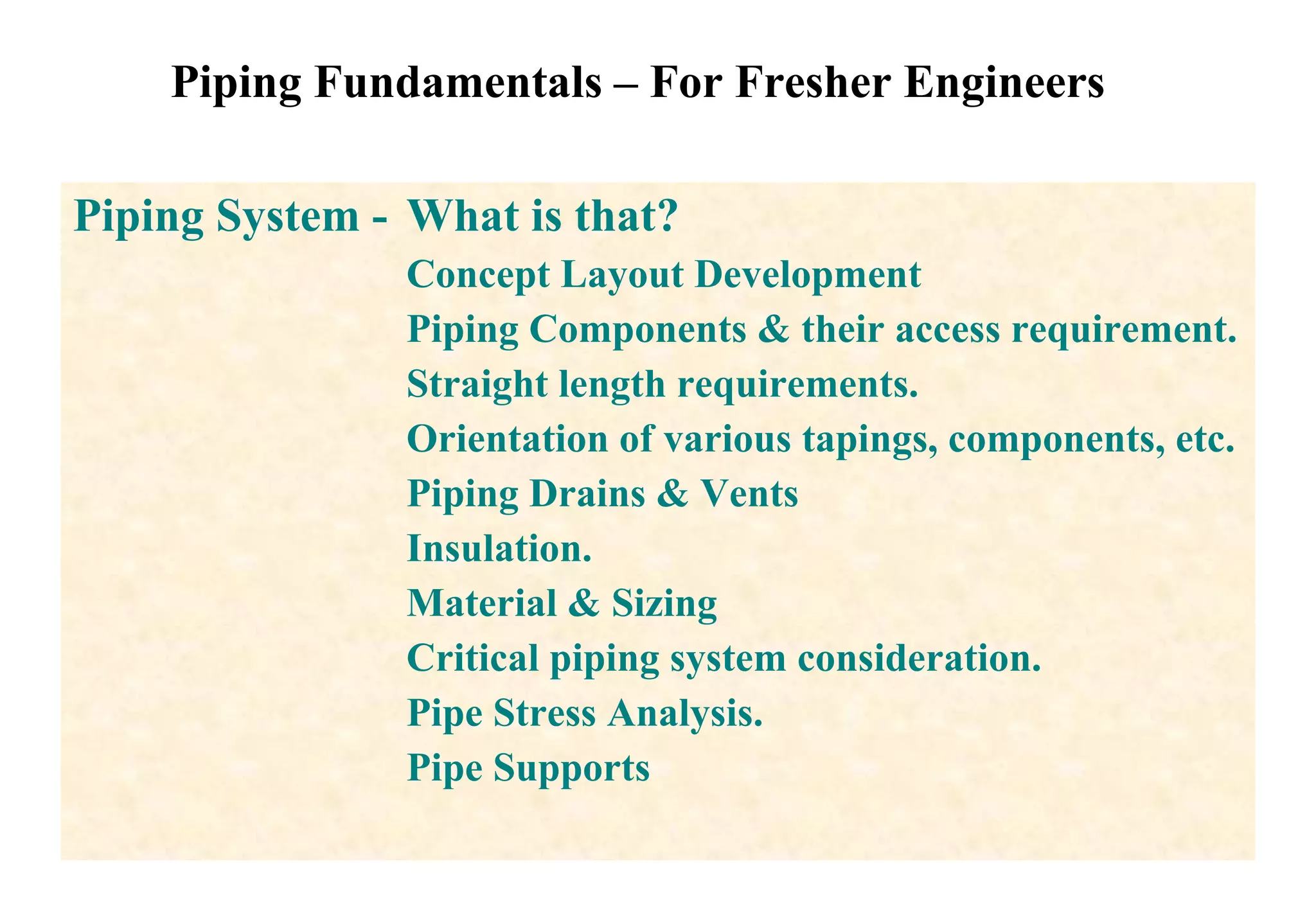 Piping Fundamentals – For Fresher Engineers

Piping System - What is that?

Concept Layout Development

Piping Components & their access requirement.

Straight length requirements.

Orientation of various tapings, components, etc.

Piping Drains & Vents

Insulation.

Material & Sizing

Critical piping system consideration.

Pipe Stress Analysis.

Pipe Supports